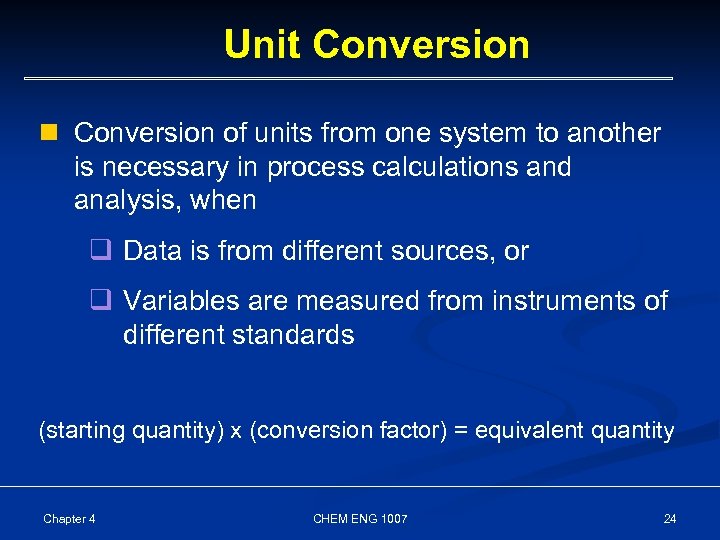 Unit Conversion

Conversion of units from one system to another is necessary in process calculations and analysis, when

Data is from different sources, or

Variables are measured from instruments of different standards

(starting quantity) x (conversion factor) = equivalent quantity

Chapter 4

CHEM ENG 1007

24